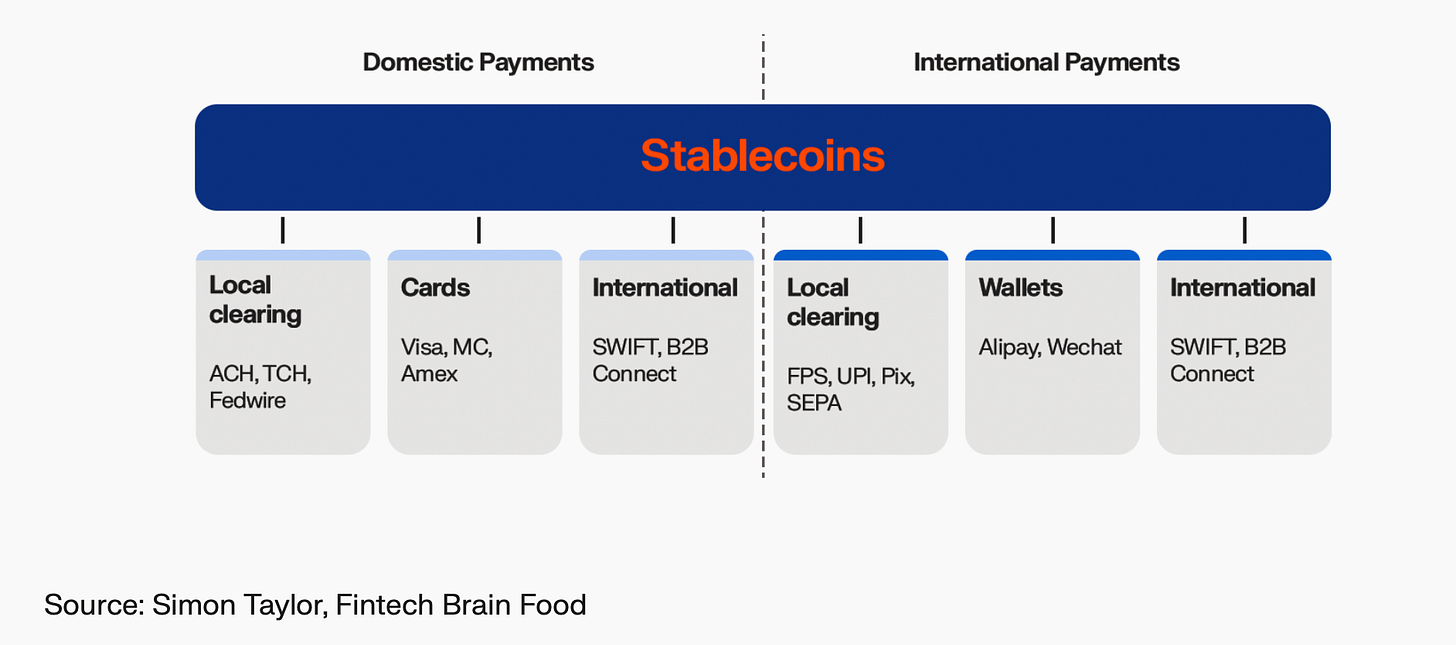 Domestic Payments

International Payments

Stablecoins

Local clearing

ACH, TCH, Fedwire

Cards

Visa, MC, Amex

International

SWIFT, B2B Connect

Local clearing

FPS, UPI, Pix, SEPA

Wallets

Alipay, Wechat

International

SWIFT, B2B Connect

Source: Simon Taylor, Fintech Brain Food